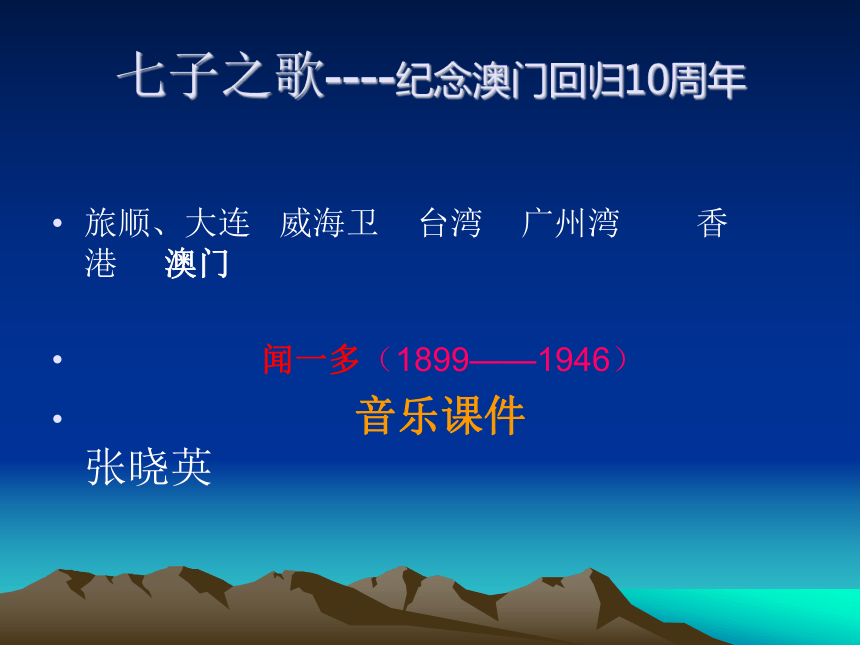 七子之歌----纪念澳门回归10周年

• 旅顺、大连 威海卫 台湾 广州湾 香港 澳门

• 闻一多（1899——1946）

• 音乐课件
张晓英